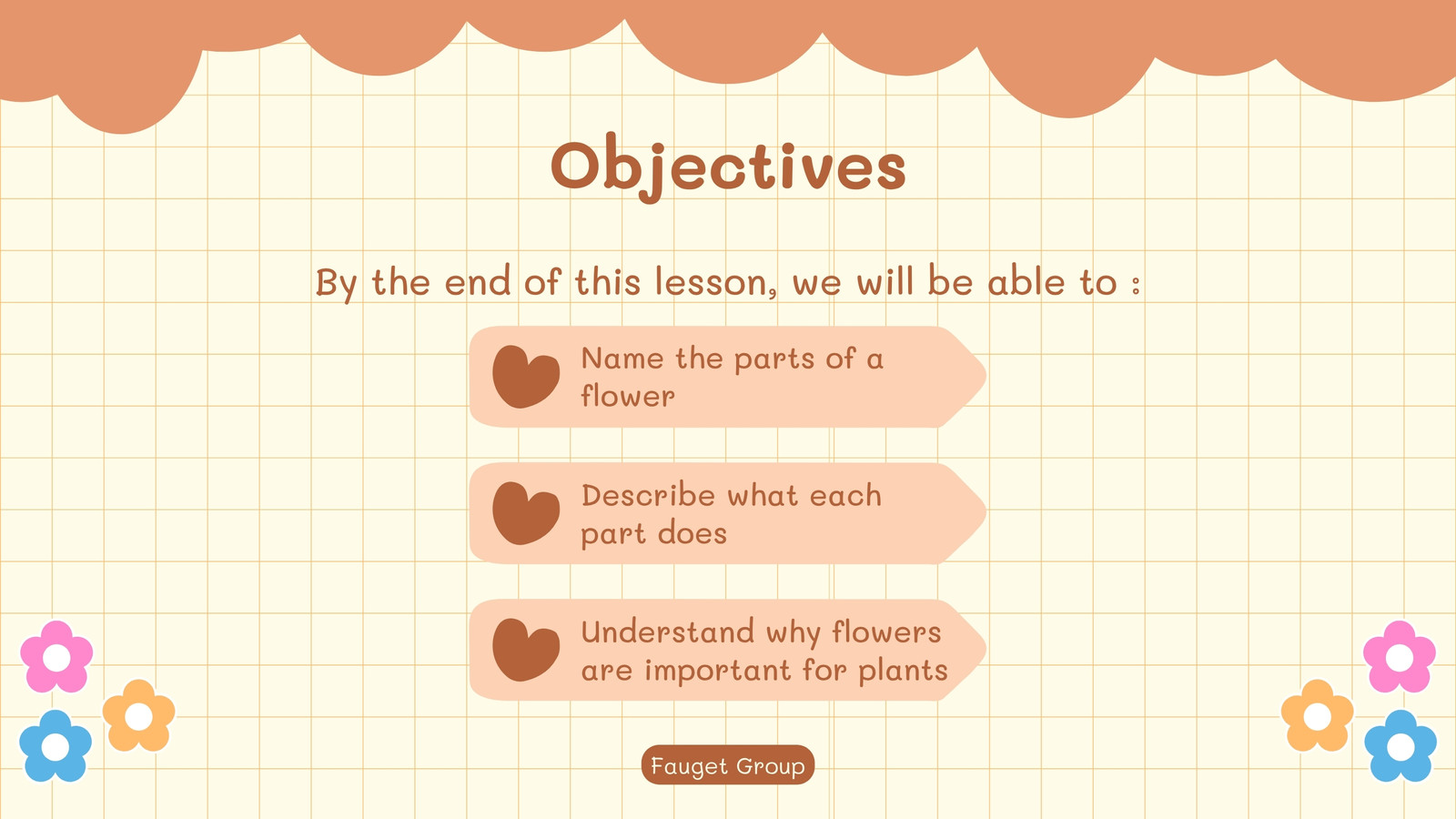 Objectives

By the end of this lesson, we will be able to :

Name the parts of a flower

Describe what each part does

Understand why flowers are important for plants

Fauget Group